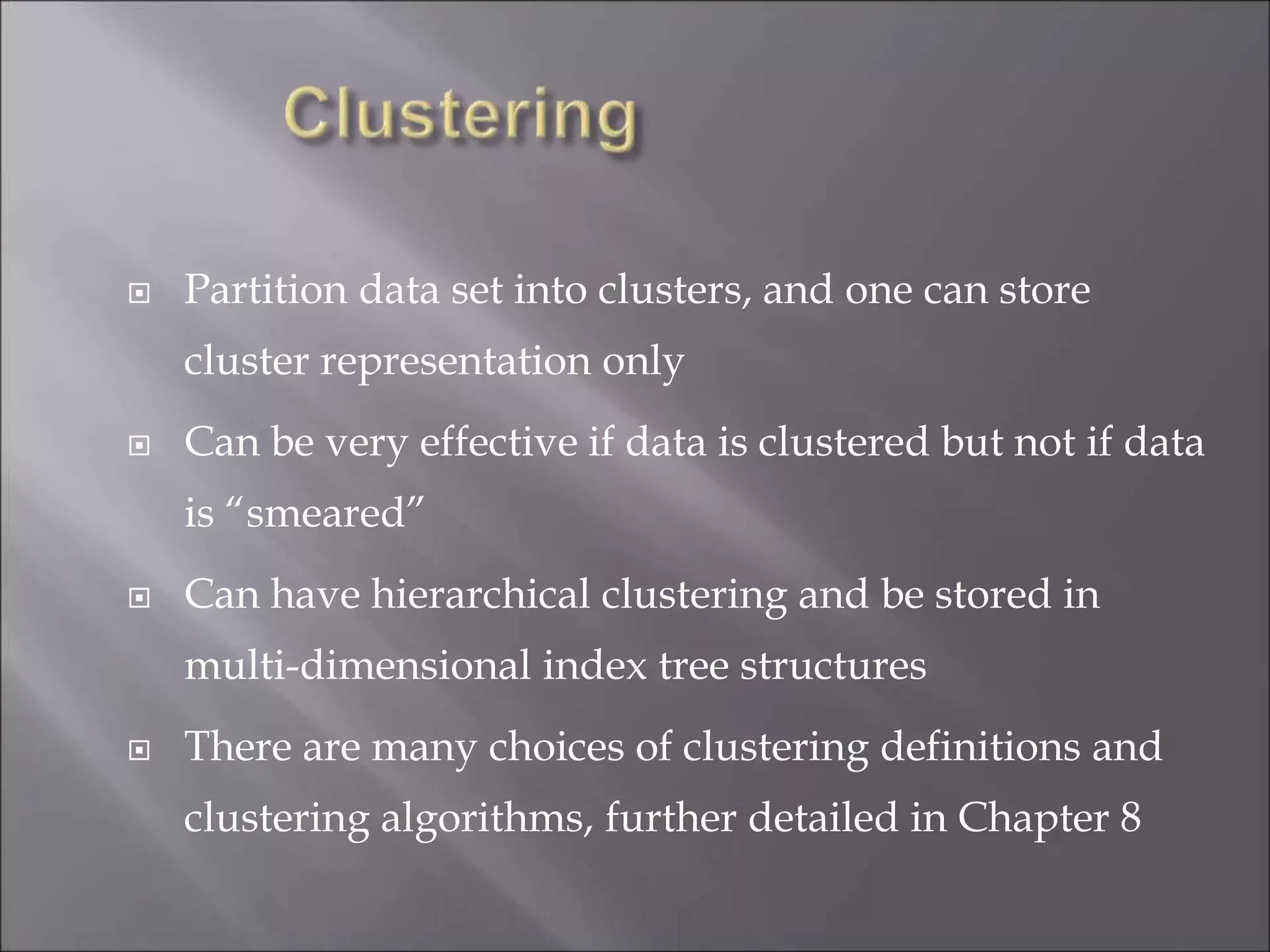 Clustering

Partition data set into clusters, and one can store cluster representation only

Can be very effective if data is clustered but not if data is “smeared”

Can have hierarchical clustering and be stored in multi-dimensional index tree structures

There are many choices of clustering definitions and clustering algorithms, further detailed in Chapter 8